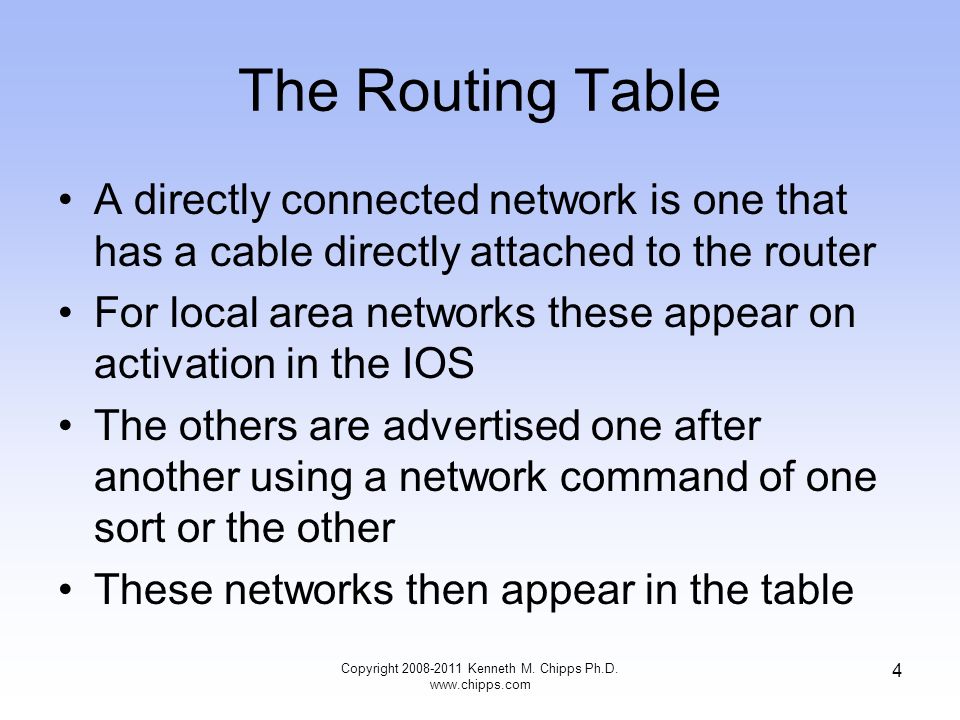 The Routing Table

• A directly connected network is one that has a cable directly attached to the router

• For local area networks these appear on activation in the IOS

• The others are advertised one after another using a network command of one sort or the other

• These networks then appear in the table

Copyright 2008-2011 Kenneth M. Chipps Ph.D.
www.chipps.com

4